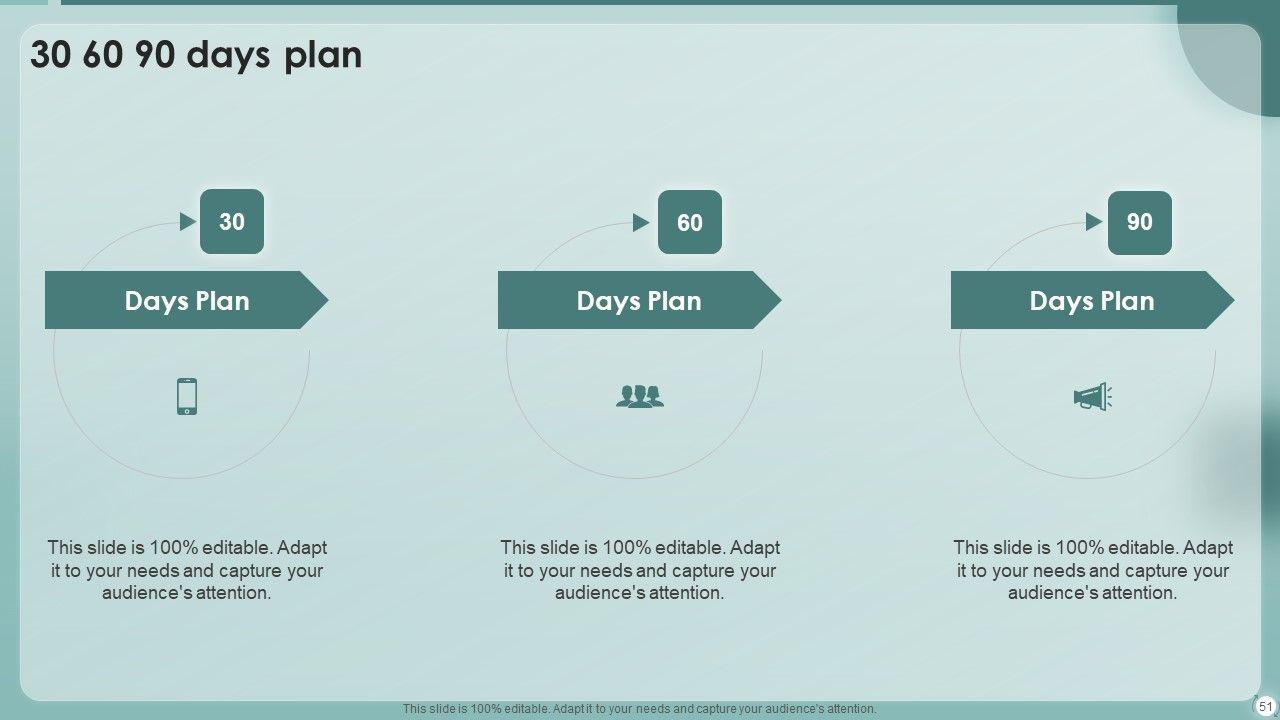 30 60 90 days plan

30

Days Plan

This slide is 100% editable. Adapt it to your needs and capture your audience's attention.

60

Days Plan

This slide is 100% editable. Adapt it to your needs and capture your audience's attention.

90

Days Plan

This slide is 100% editable. Adapt it to your needs and capture your audience's attention.

This slide is 100% editable. Adapt it to your needs and capture your audience's attention.

51